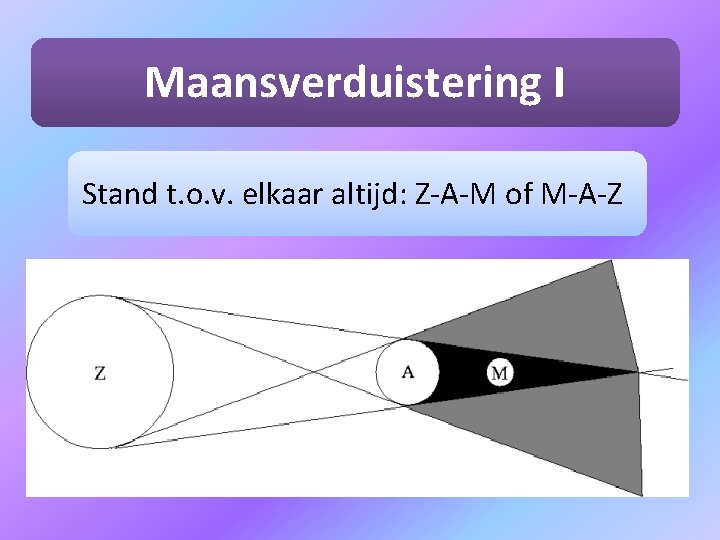 Maansverduistering I

Stand t.o.v. elkaar altijd: Z-A-M of M-A-Z

Z

A

M